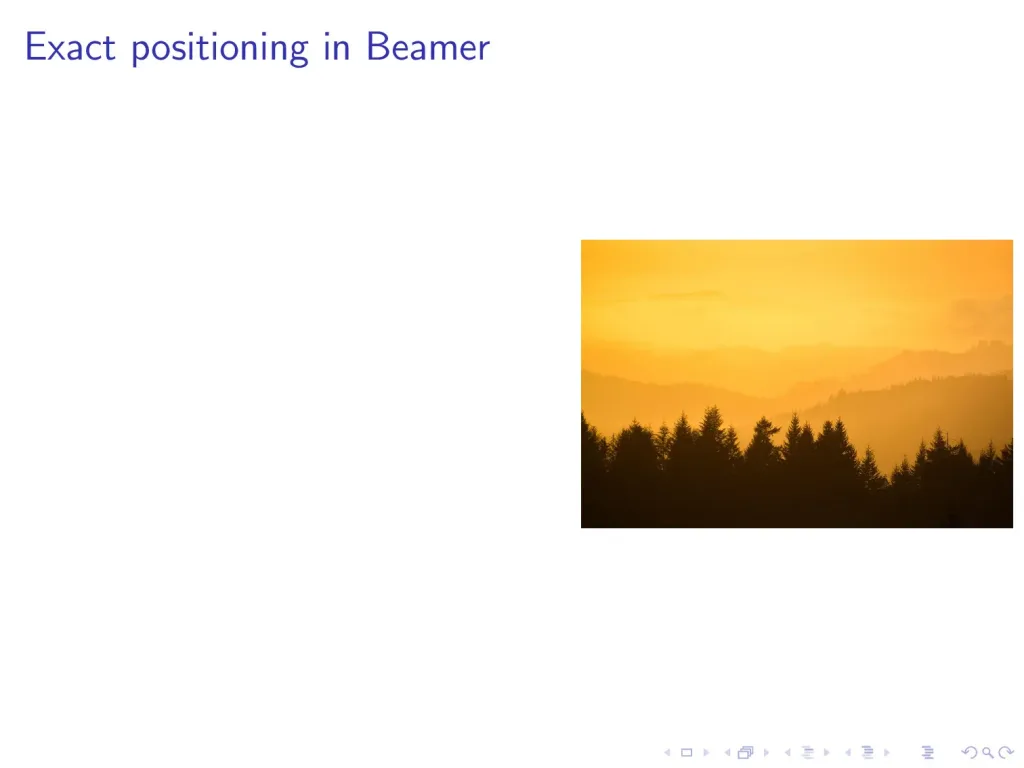 Exact positioning in Beamer